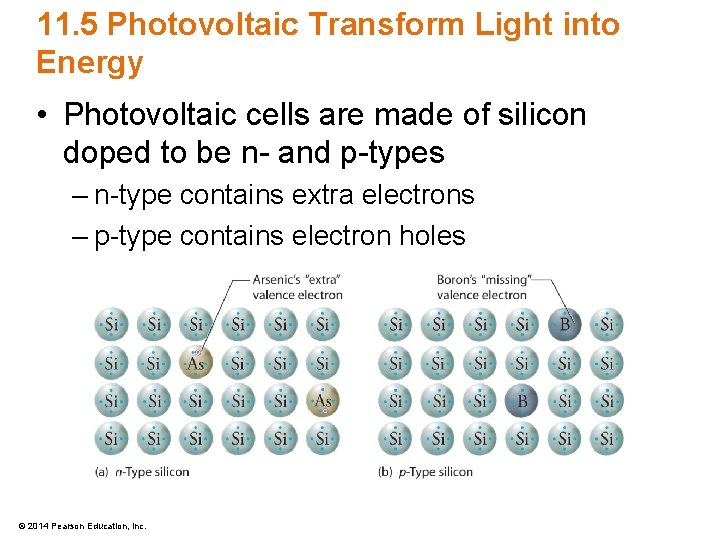 11.5 Photovoltaic Transform Light into Energy

• Photovoltaic cells are made of silicon doped to be n- and p-types
– n-type contains extra electrons
– p-type contains electron holes

Arsenic's "extra" valence electron

Si Si Si Si Si Si
Si Si As Si Si Si
Si Si Si Si Si As
Si Si Si Si Si Si

(a) n-Type silicon

Boron's "missing" valence electron

Si Si Si Si B Si
Si Si Si Si Si Si
Si Si Si B Si Si
Si Si Si Si Si Si

(b) p-Type silicon

© 2014 Pearson Education, Inc.